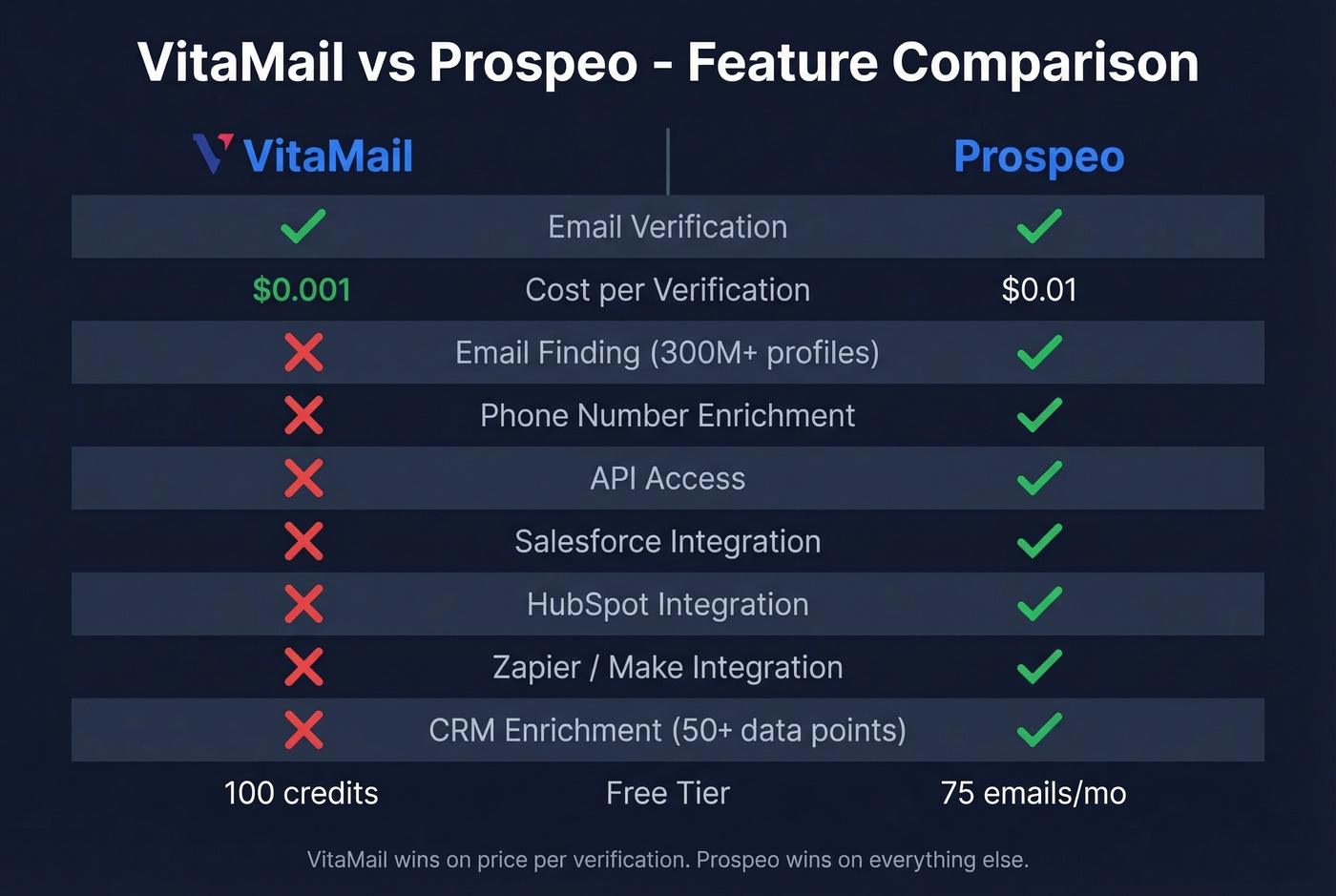 VitaMail vs Prospeo - Feature Comparison

| VitaMail | | Prospeo |
|---|---|---|
| ✓ | Email Verification | ✓ |
| $0.001 | Cost per Verification | $0.01 |
| ✗ | Email Finding (300M+ profiles) | ✓ |
| ✗ | Phone Number Enrichment | ✓ |
| ✗ | API Access | ✓ |
| ✗ | Salesforce Integration | ✓ |
| ✗ | HubSpot Integration | ✓ |
| ✗ | Zapier / Make Integration | ✓ |
| ✗ | CRM Enrichment (50+ data points) | ✓ |
| 100 credits | Free Tier | 75 emails/mo |

VitaMail wins on price per verification. Prospeo wins on everything else.